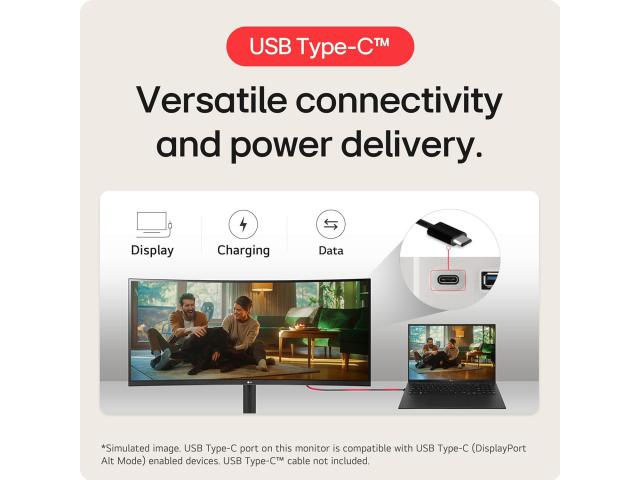 USB Type-C™

Versatile connectivity and power delivery.

Display
Charging
Data

*Simulated image. USB Type-C port on this monitor is compatible with USB Type-C (DisplayPort Alt Mode) enabled devices. USB Type-C™ cable not included.